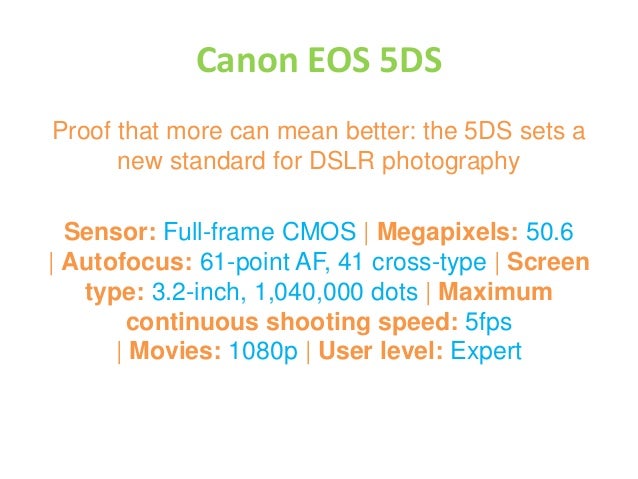 Canon EOS 5DS

Proof that more can mean better: the 5DS sets a new standard for DSLR photography

Sensor: Full-frame CMOS | Megapixels: 50.6 | Autofocus: 61-point AF, 41 cross-type | Screen type: 3.2-inch, 1,040,000 dots | Maximum continuous shooting speed: 5fps | Movies: 1080p | User level: Expert